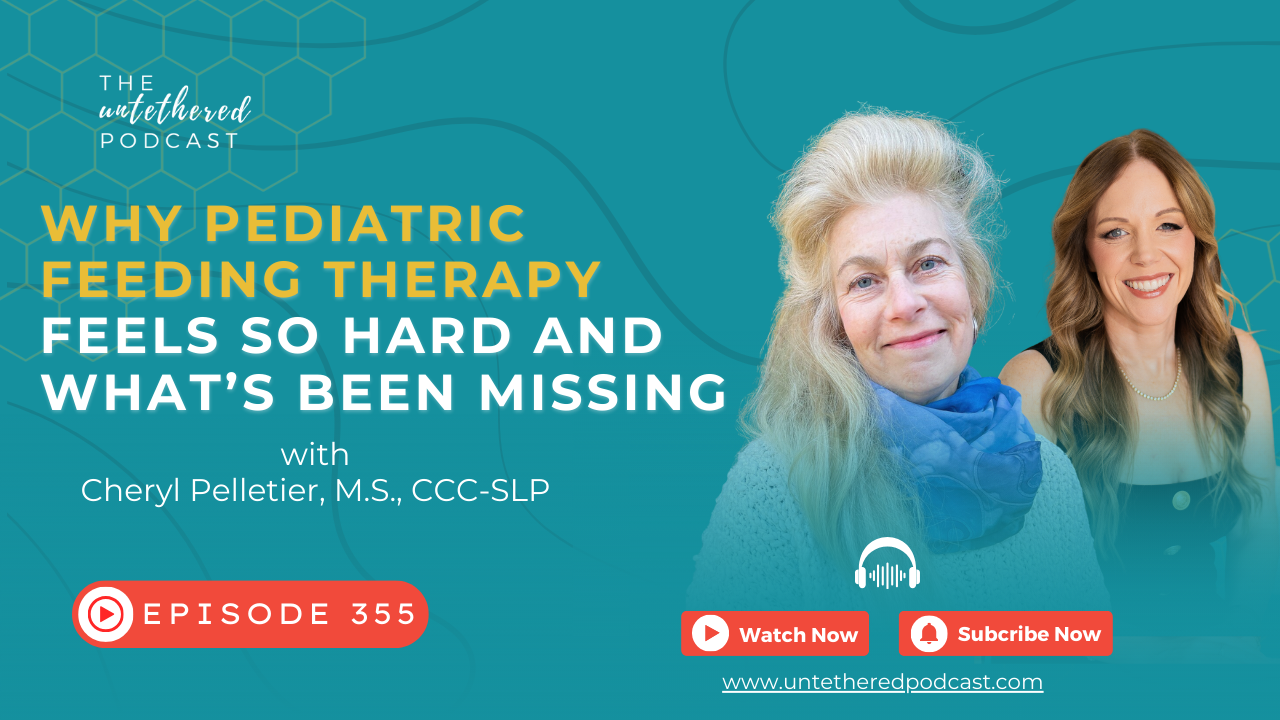 THE
untethered
PODCAST

WHY PEDIATRIC FEEDING THERAPY FEELS SO HARD AND WHAT'S BEEN MISSING

with
Cheryl Pelletier, M.S., CCC-SLP

EPISODE 355

Watch Now

Subcribe Now

www.untetheredpodcast.com